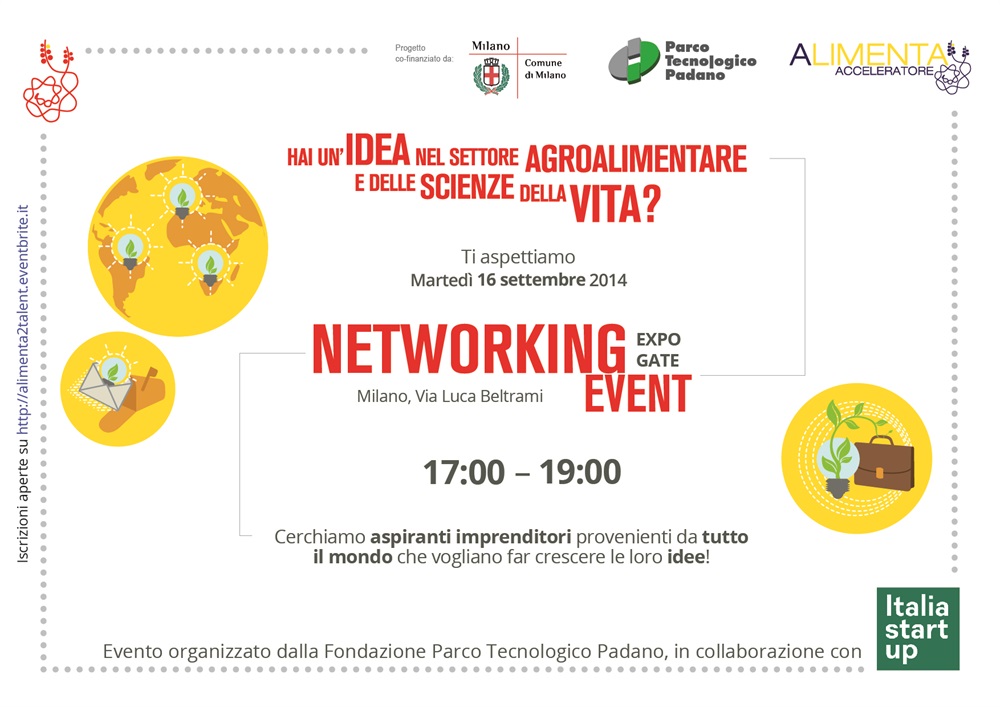 Progetto co-finanziato da:

Milano

Comune di Milano

Parco Tecnologico Padano

ALIMENTA ACCELERATORE

HAI UN'IDEA NEL SETTORE AGROALIMENTARE E DELLE SCIENZE DELLA VITA?

Ti aspettiamo
Martedì 16 settembre 2014

NETWORKING EVENT

EXPO GATE

Milano, Via Luca Beltrami

17:00 – 19:00

Cerchiamo aspiranti imprenditori provenienti da tutto il mondo che vogliano far crescere le loro idee!

Iscrizioni aperte su http://alimenta2talent.eventbrite.it

Evento organizzato dalla Fondazione Parco Tecnologico Padano, in collaborazione con

Italia start up